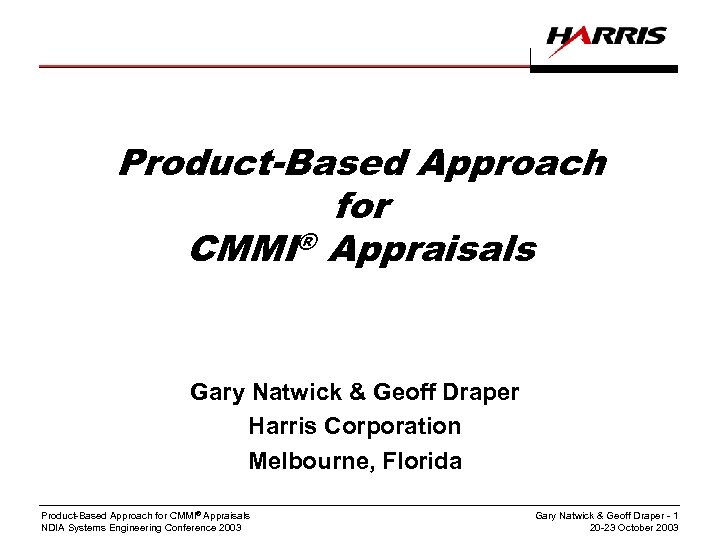 HARRIS

Product-Based Approach for CMMI® Appraisals

Gary Natwick & Geoff Draper
Harris Corporation
Melbourne, Florida

Product-Based Approach for CMMI® Appraisals
NDIA Systems Engineering Conference 2003

Gary Natwick & Geoff Draper - 1
20-23 October 2003